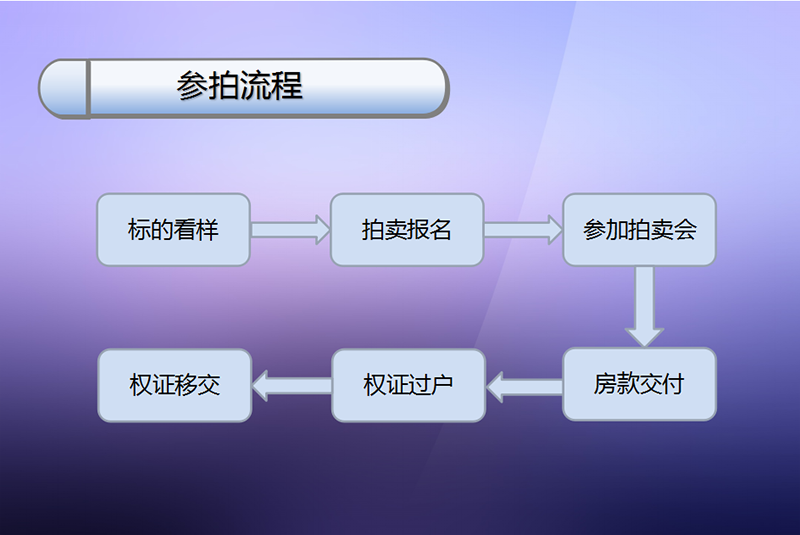 参拍流程

标的看样

拍卖报名

参加拍卖会

房款交付

权证过户

权证移交